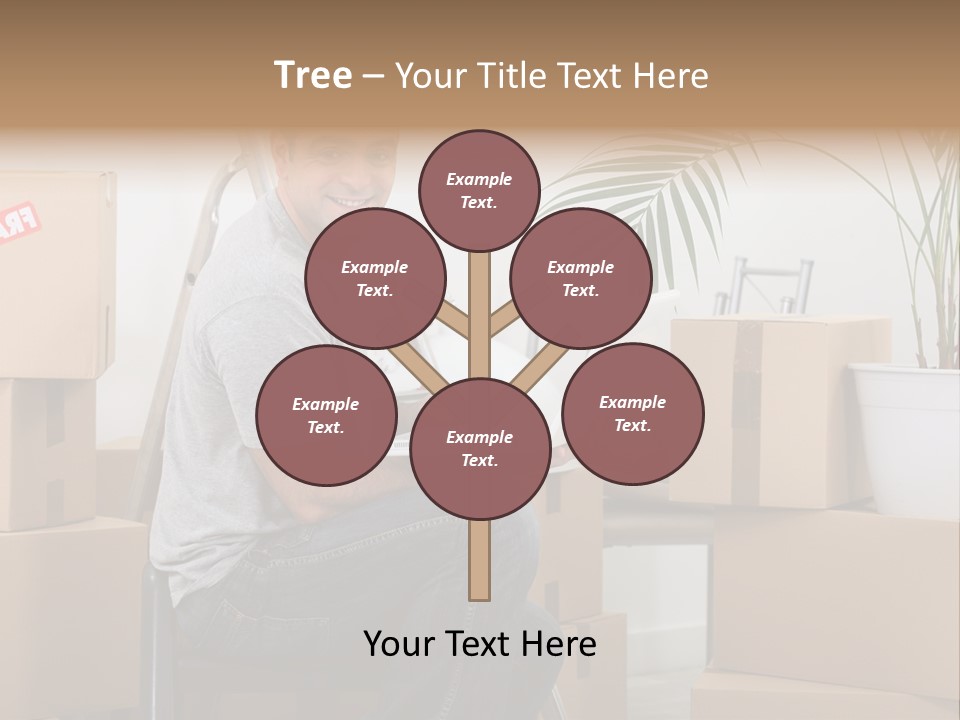 Tree – Your Title Text Here

Example Text.

Example Text.

Example Text.

Example Text.

Example Text.

Example Text.

Your Text Here